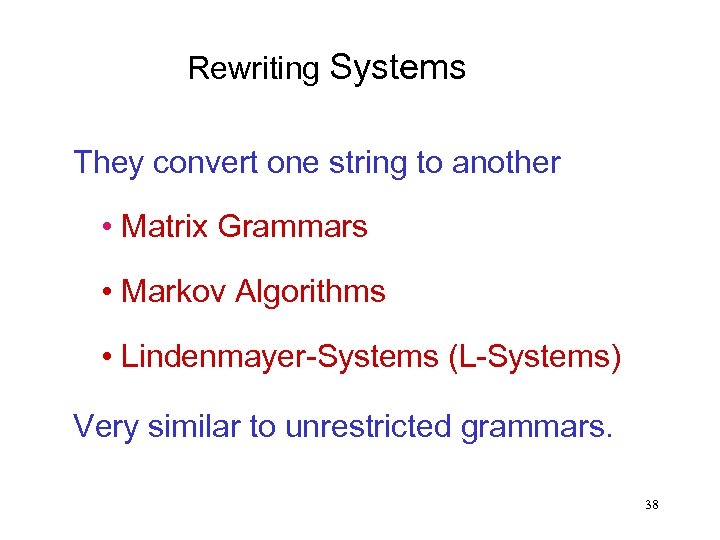 Rewriting Systems

They convert one string to another

• Matrix Grammars

• Markov Algorithms

• Lindenmayer-Systems (L-Systems)

Very similar to unrestricted grammars.

38